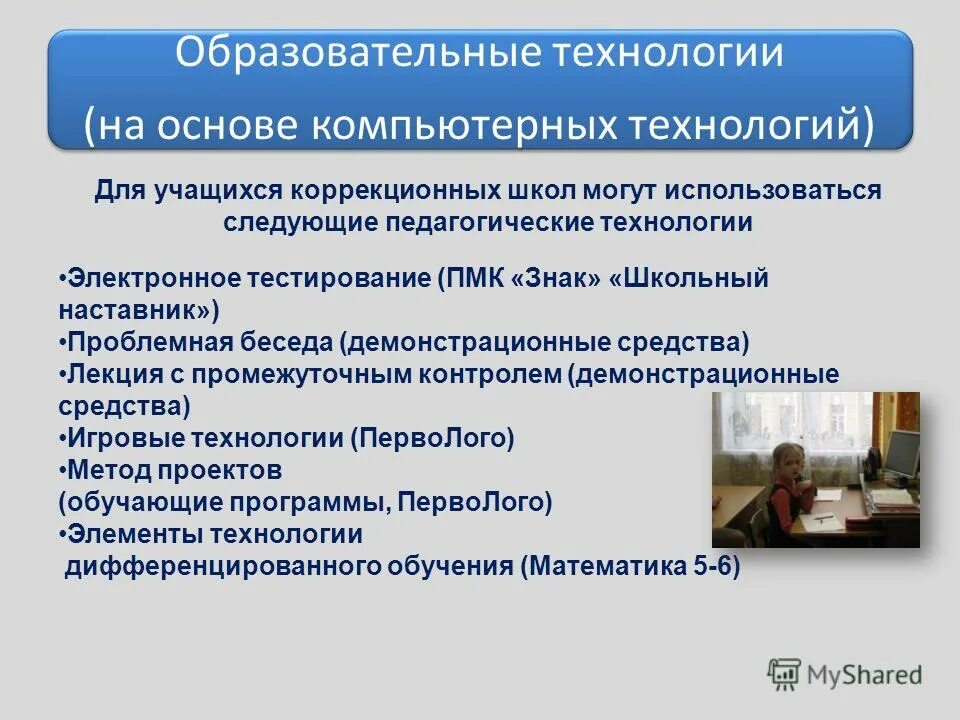 Образовательные технологии
(на основе компьютерных технологий)

Для учащихся коррекционных школ могут использоваться следующие педагогические технологии

•Электронное тестирование (ПМК «Знак» «Школьный наставник»)
•Проблемная беседа (демонстрационные средства)
•Лекция с промежуточным контролем (демонстрационные средства)
•Игровые технологии (ПервоЛого)
•Метод проектов
(обучающие программы, ПервоЛого)
•Элементы технологии
дифференцированного обучения (Математика 5-6)

MyShared